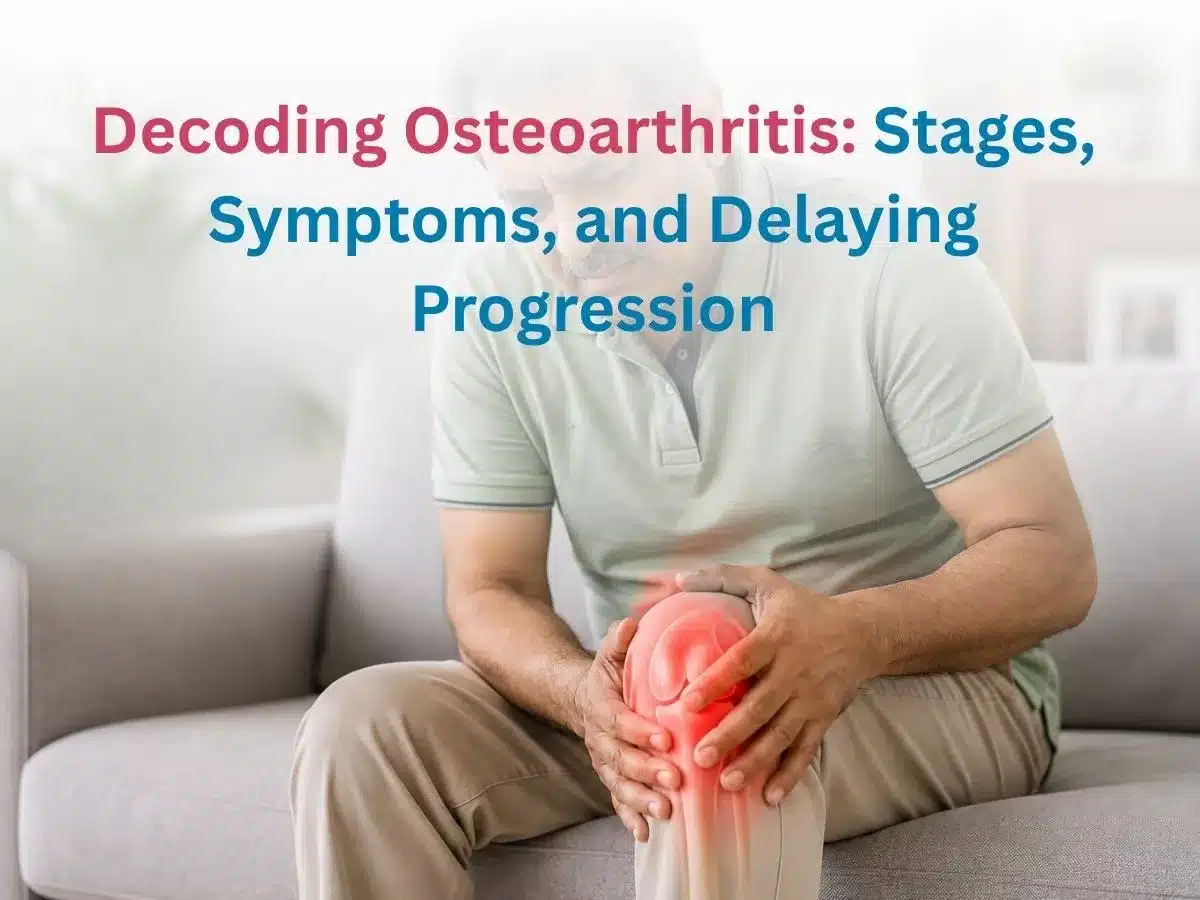 Decoding Osteoarthritis: Stages, Symptoms, and Delaying Progression